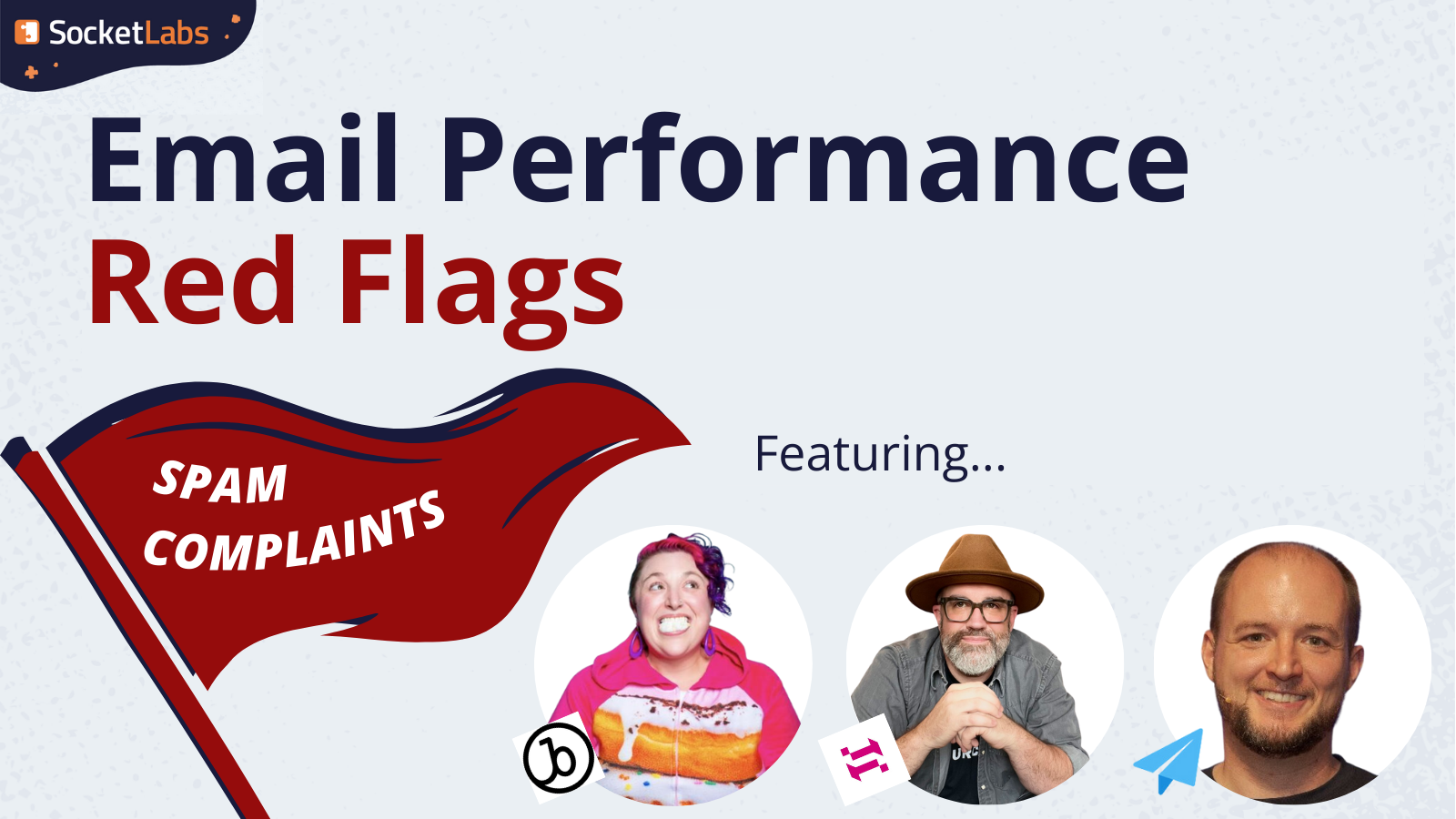 SocketLabs

Email Performance
Red Flags

SPAM COMPLAINTS

Featuring...